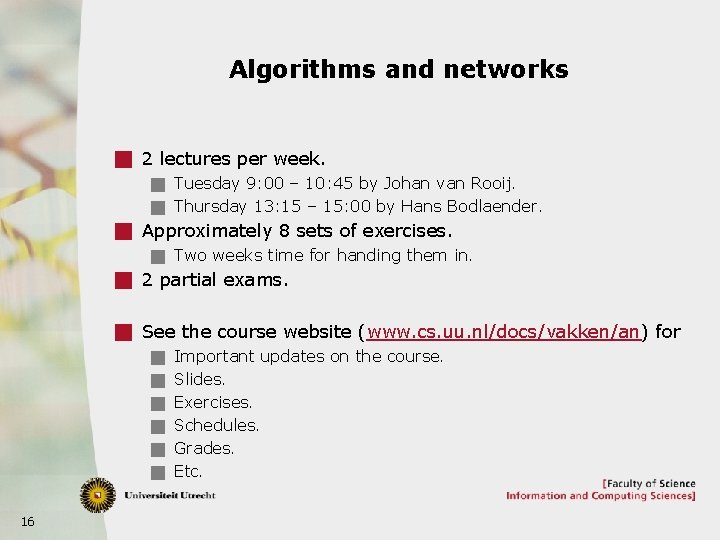 Algorithms and networks

2 lectures per week.
Tuesday 9:00 – 10:45 by Johan van Rooij.
Thursday 13:15 – 15:00 by Hans Bodlaender.
Approximately 8 sets of exercises.
Two weeks time for handing them in.
2 partial exams.

See the course website (www.cs.uu.nl/docs/vakken/an) for
Important updates on the course.
Slides.
Exercises.
Schedules.
Grades.
Etc.

Universiteit Utrecht

[Faculty of Science
Information and Computing Sciences]

16